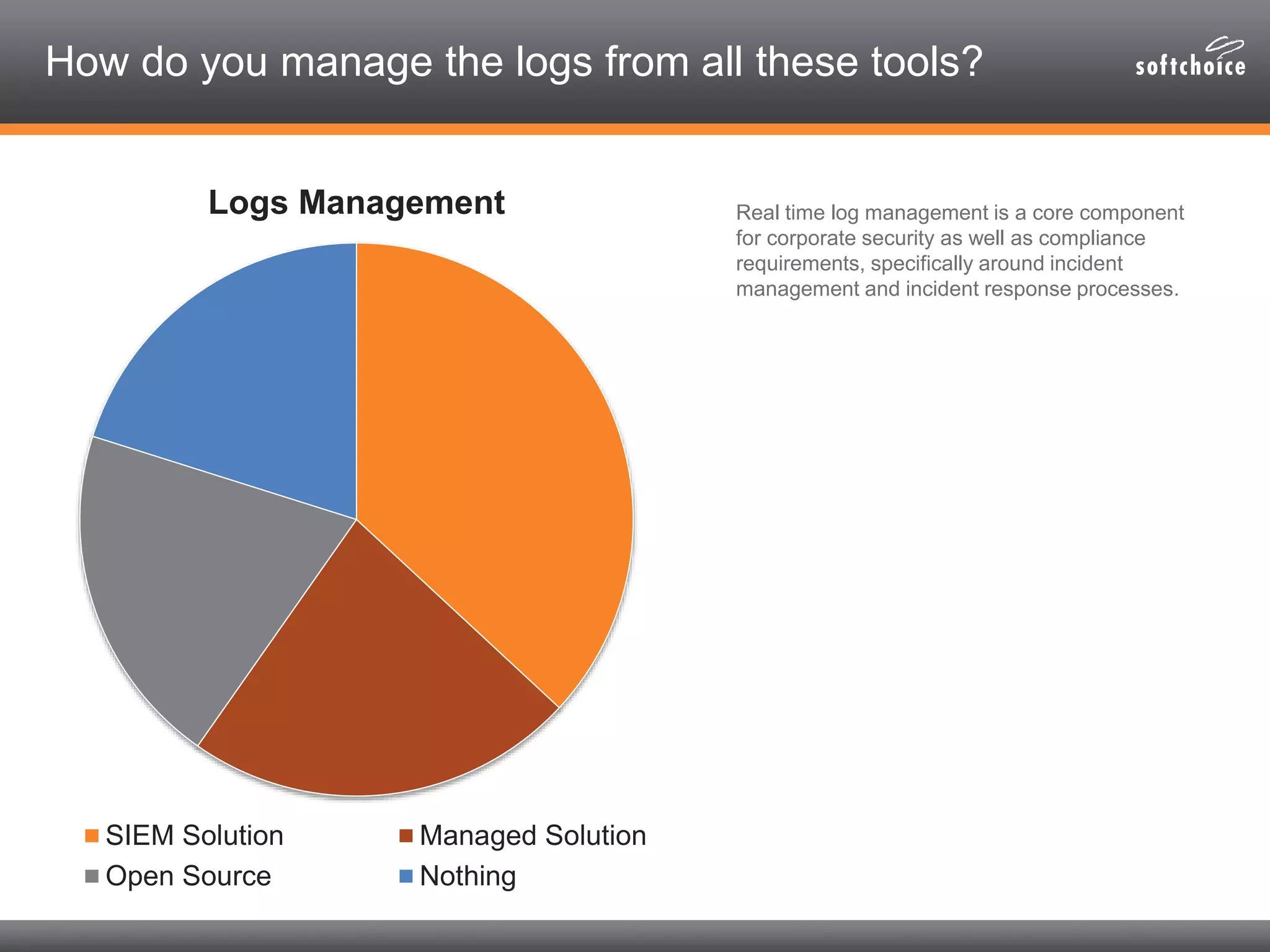 How do you manage the logs from all these tools?

softchoice

Logs Management

SIEM Solution
Managed Solution
Open Source
Nothing

Real time log management is a core component for corporate security as well as compliance requirements, specifically around incident management and incident response processes.